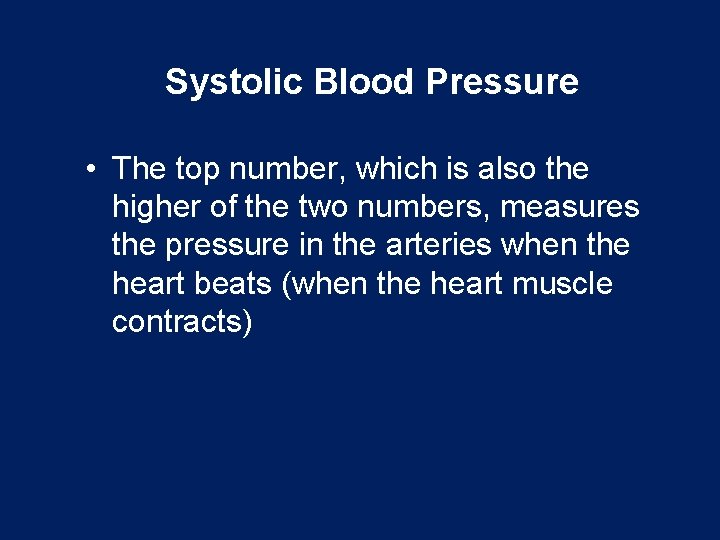 Systolic Blood Pressure

• The top number, which is also the higher of the two numbers, measures the pressure in the arteries when the heart beats (when the heart muscle contracts)